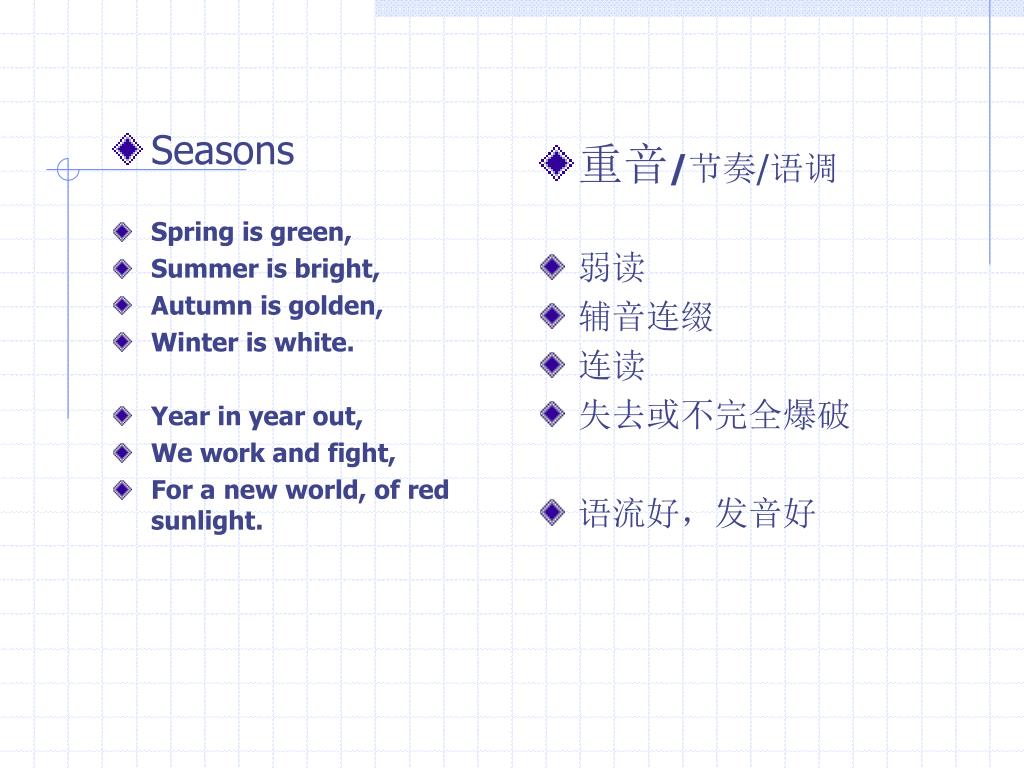 Seasons

Spring is green,
Summer is bright,
Autumn is golden,
Winter is white.

Year in year out,
We work and fight,
For a new world, of red sunlight.

重音/节奏/语调

弱读
辅音连缀
连读
失去或不完全爆破

语流好，发音好